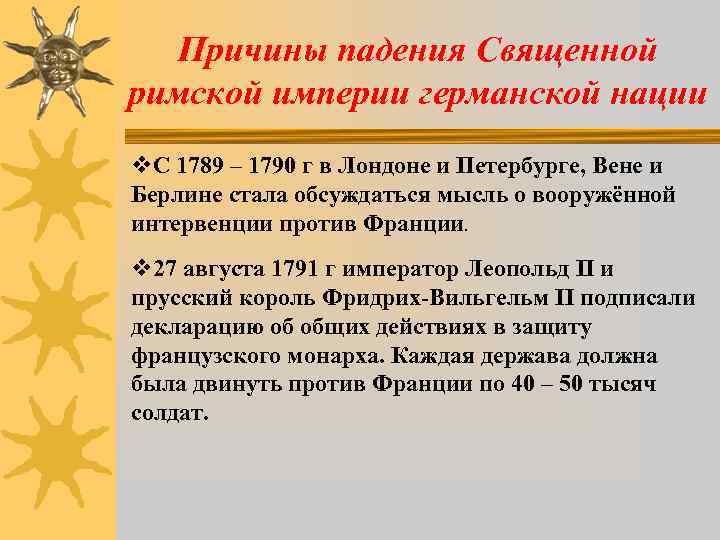 Причины падения Священной римской империи германской нации

❖С 1789 – 1790 г в Лондоне и Петербурге, Вене и Берлине стала обсуждаться мысль о вооружённой интервенции против Франции.

❖27 августа 1791 г император Леопольд II и прусский король Фридрих-Вильгельм II подписали декларацию об общих действиях в защиту французского монарха. Каждая держава должна была двинуть против Франции по 40 – 50 тысяч солдат.